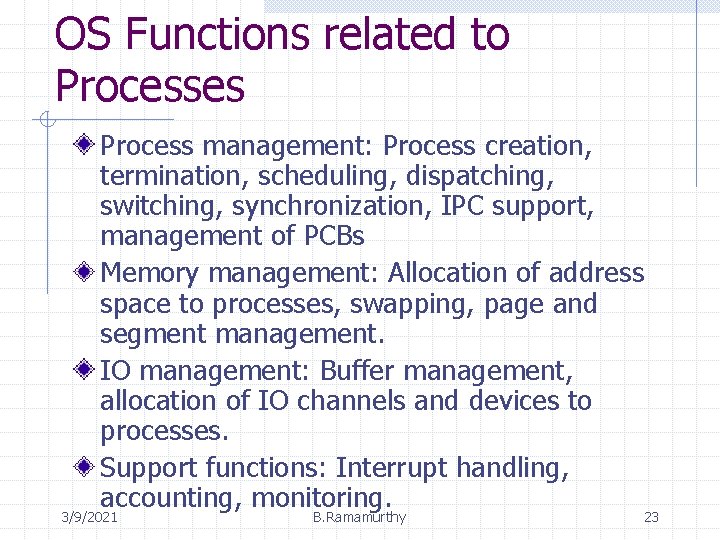 OS Functions related to Processes

Process management: Process creation, termination, scheduling, dispatching, switching, synchronization, IPC support, management of PCBs

Memory management: Allocation of address space to processes, swapping, page and segment management.

IO management: Buffer management, allocation of IO channels and devices to processes.

Support functions: Interrupt handling, accounting, monitoring.

3/9/2021 B.Ramamurthy 23